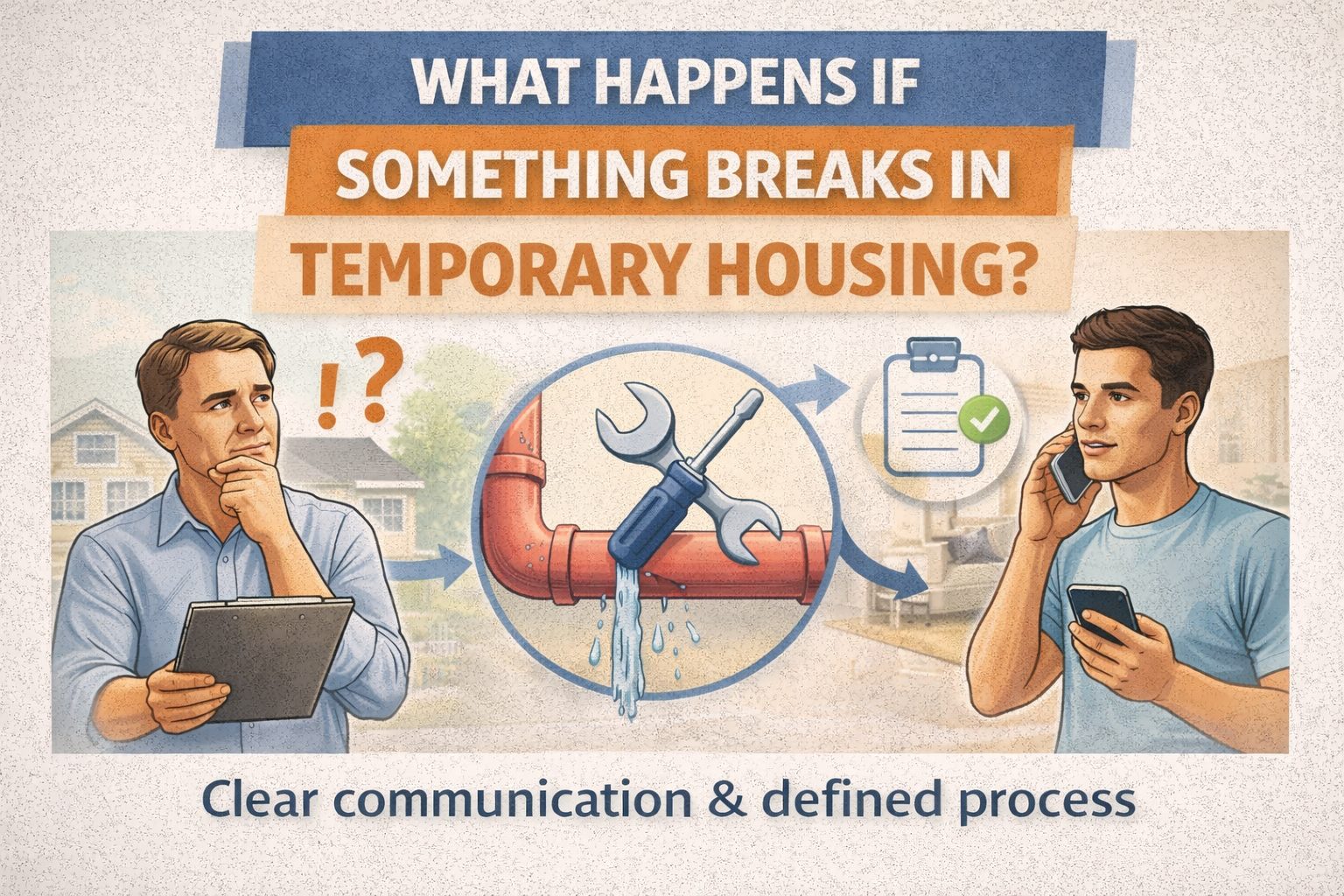 WHAT HAPPENS IF SOMETHING BREAKS IN TEMPORARY HOUSING?

!?

Clear communication & defined process